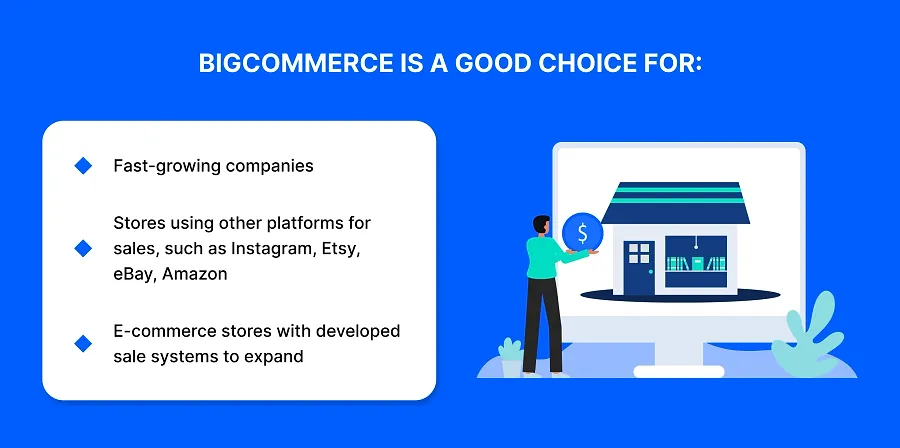 BIGCOMMERCE IS A GOOD CHOICE FOR:

Fast-growing companies

Stores using other platforms for sales, such as Instagram, Etsy, eBay, Amazon

E-commerce stores with developed sale systems to expand

$